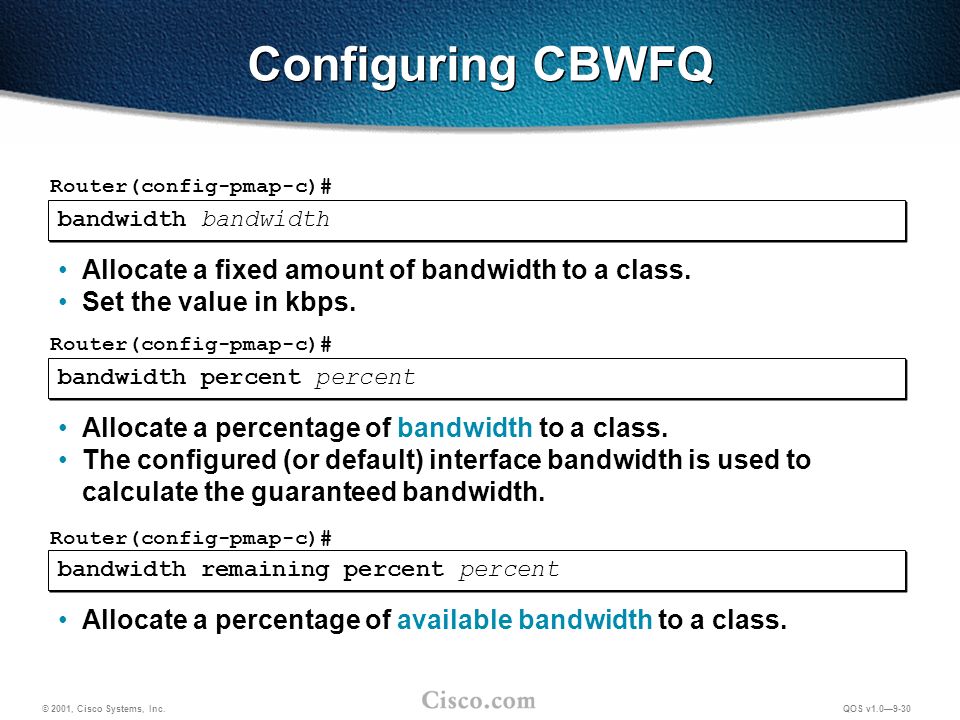 Configuring CBWFQ

Router(config-pmap-c)#

bandwidth bandwidth

• Allocate a fixed amount of bandwidth to a class.
• Set the value in kbps.

Router(config-pmap-c)#

bandwidth percent percent

• Allocate a percentage of bandwidth to a class.
• The configured (or default) interface bandwidth is used to calculate the guaranteed bandwidth.

Router(config-pmap-c)#

bandwidth remaining percent percent

• Allocate a percentage of available bandwidth to a class.

© 2001, Cisco Systems, Inc.

Cisco.com

QOS v1.0—9-30